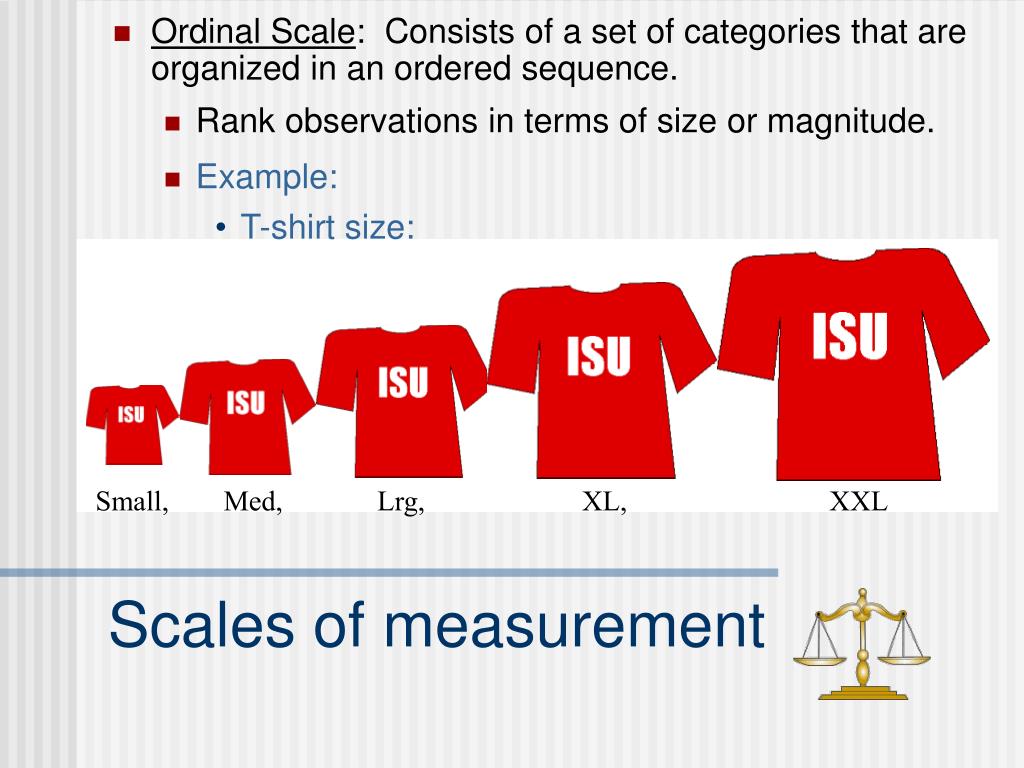 Ordinal Scale: Consists of a set of categories that are organized in an ordered sequence.

Rank observations in terms of size or magnitude.

Example:

• T-shirt size:

ISU ISU ISU ISU ISU

Small, Med, Lrg, XL, XXL

Scales of measurement